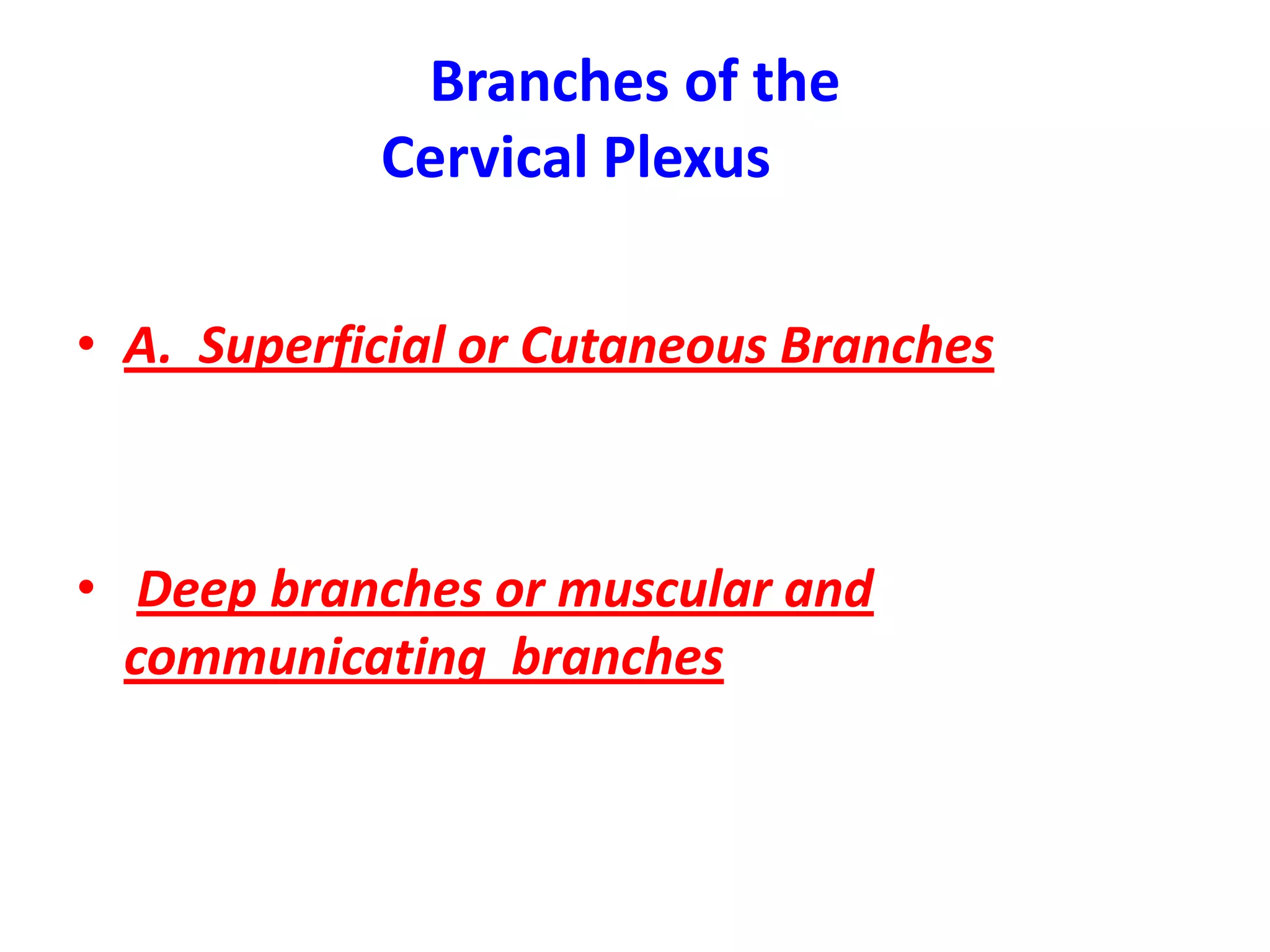 Branches of the
Cervical Plexus

• A. Superficial or Cutaneous Branches

• Deep branches or muscular and communicating branches